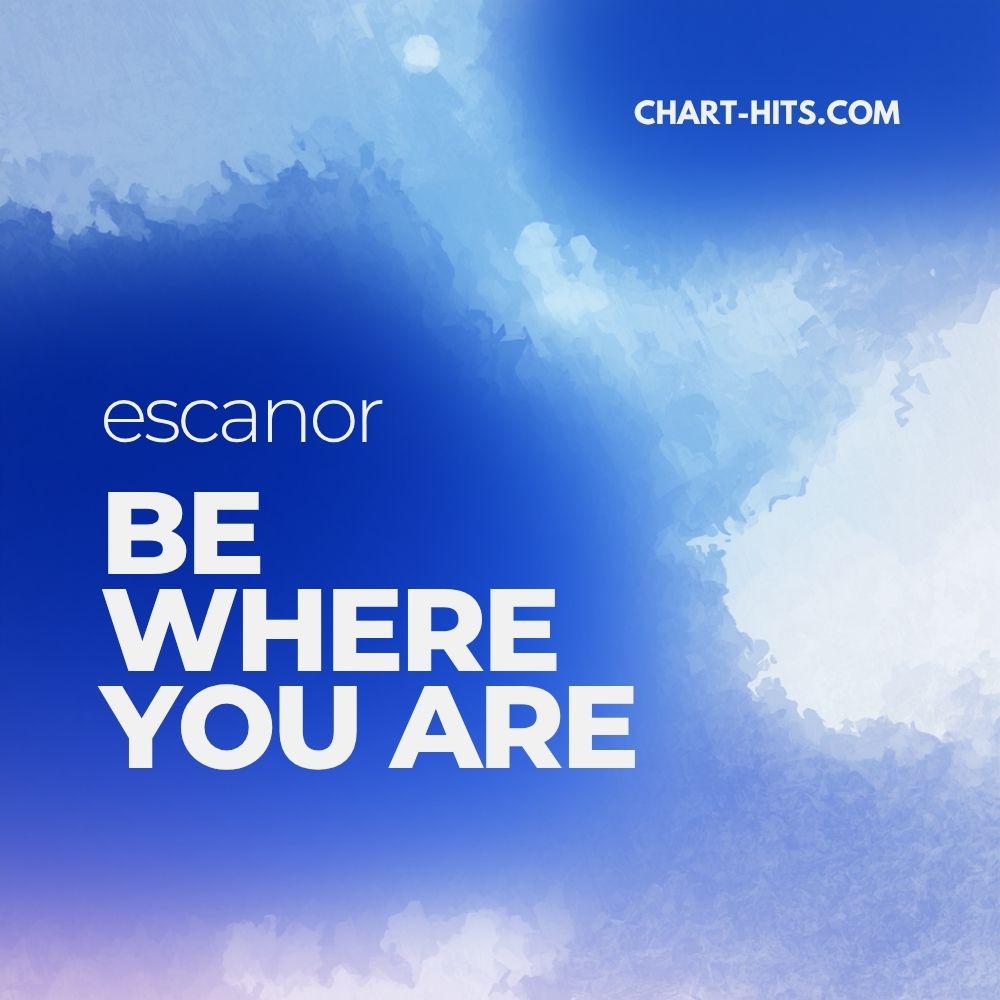 CHART-HITS.COM

escanor

BE
WHERE
YOU ARE